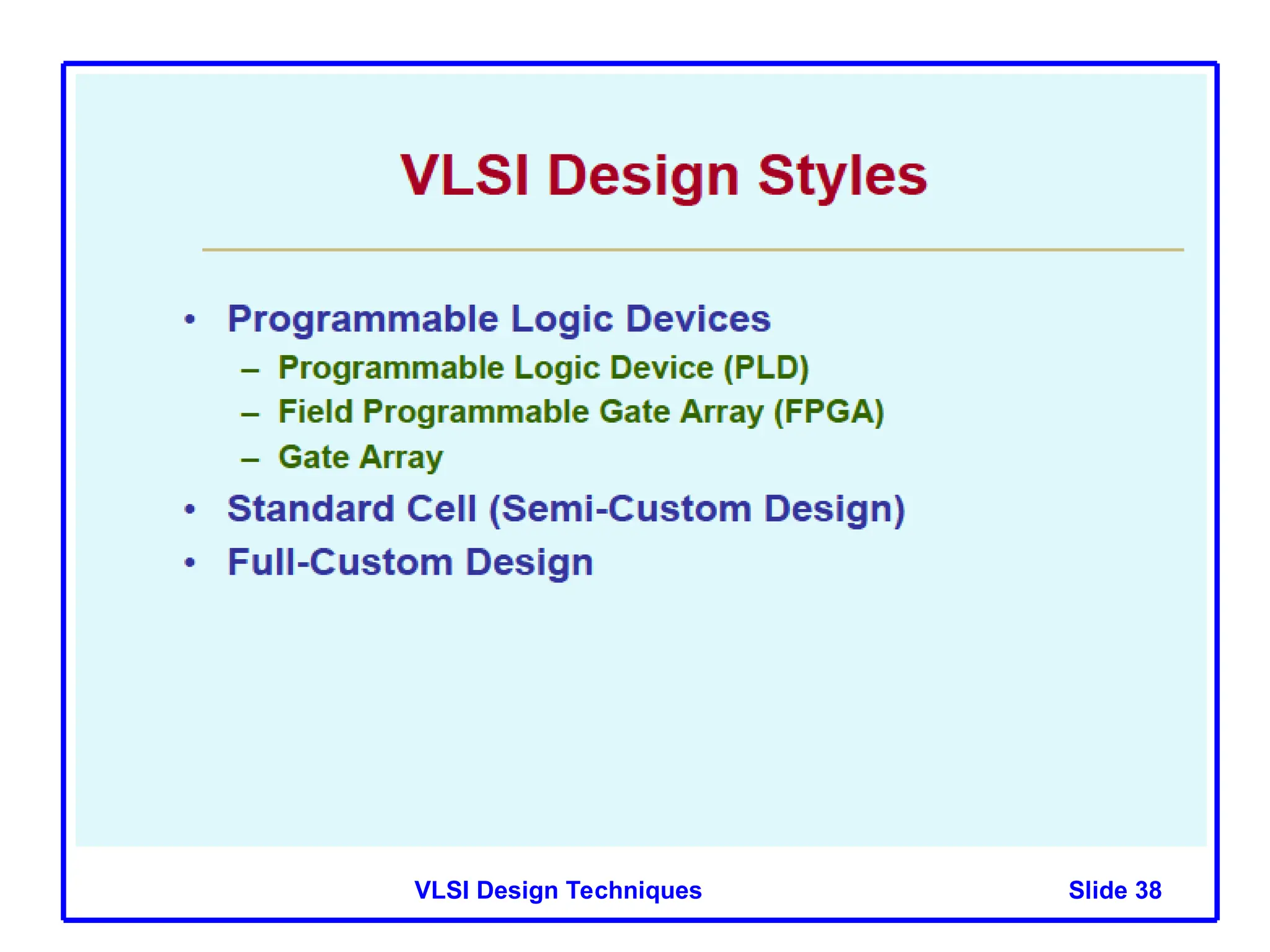 VLSI Design Styles

• Programmable Logic Devices
– Programmable Logic Device (PLD)
– Field Programmable Gate Array (FPGA)
– Gate Array
• Standard Cell (Semi-Custom Design)
• Full-Custom Design

VLSI Design Techniques

Slide 38